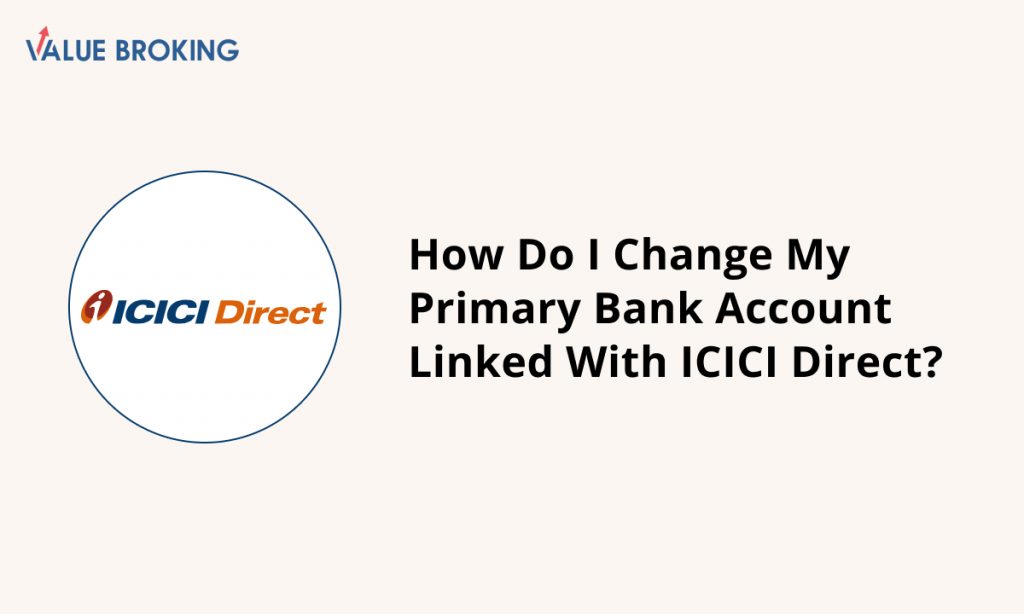 VALUE BROKING

ICICI Direct

How Do I Change My Primary Bank Account Linked With ICICI Direct?